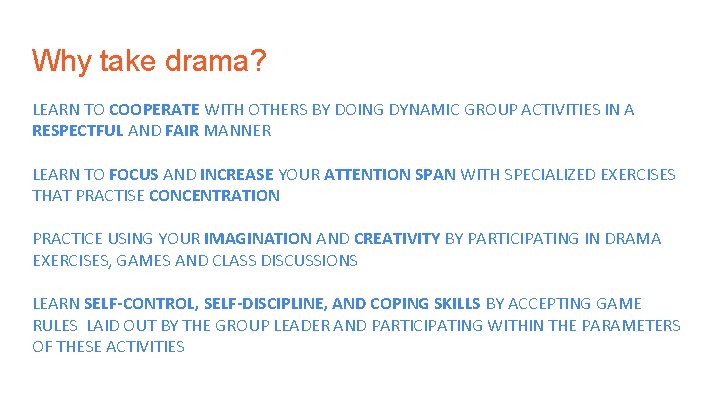 Why take drama?

LEARN TO COOPERATE WITH OTHERS BY DOING DYNAMIC GROUP ACTIVITIES IN A RESPECTFUL AND FAIR MANNER

LEARN TO FOCUS AND INCREASE YOUR ATTENTION SPAN WITH SPECIALIZED EXERCISES THAT PRACTISE CONCENTRATION

PRACTICE USING YOUR IMAGINATION AND CREATIVITY BY PARTICIPATING IN DRAMA EXERCISES, GAMES AND CLASS DISCUSSIONS

LEARN SELF-CONTROL, SELF-DISCIPLINE, AND COPING SKILLS BY ACCEPTING GAME RULES LAID OUT BY THE GROUP LEADER AND PARTICIPATING WITHIN THE PARAMETERS OF THESE ACTIVITIES